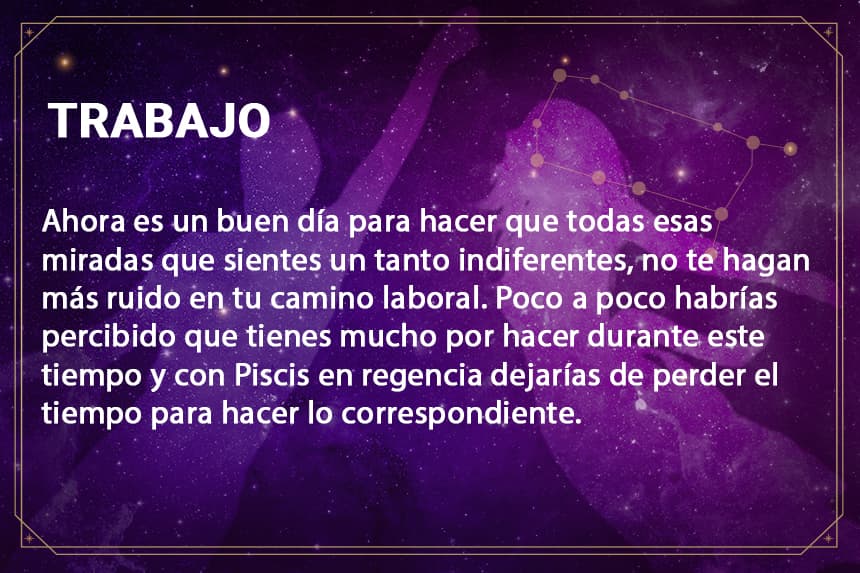 TRABAJO

Ahora es un buen día para hacer que todas esas miradas que sientes un tanto indiferentes, no te hagan más ruido en tu camino laboral. Poco a poco habrías percibido que tienes mucho por hacer durante este tiempo y con Piscis en regencia dejarías de perder el tiempo para hacer lo correspondiente.